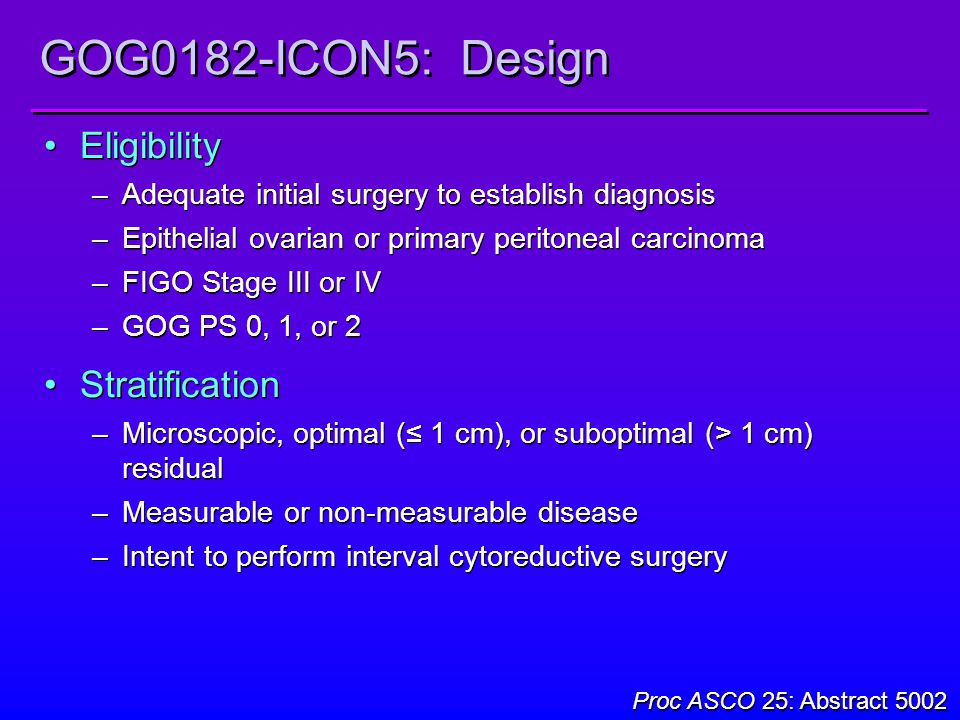 GOG0182-ICON5: Design

• Eligibility
– Adequate initial surgery to establish diagnosis
– Epithelial ovarian or primary peritoneal carcinoma
– FIGO Stage III or IV
– GOG PS 0, 1, or 2

• Stratification
– Microscopic, optimal (≤ 1 cm), or suboptimal (> 1 cm) residual
– Measurable or non-measurable disease
– Intent to perform interval cytoreductive surgery

Proc ASCO 25: Abstract 5002